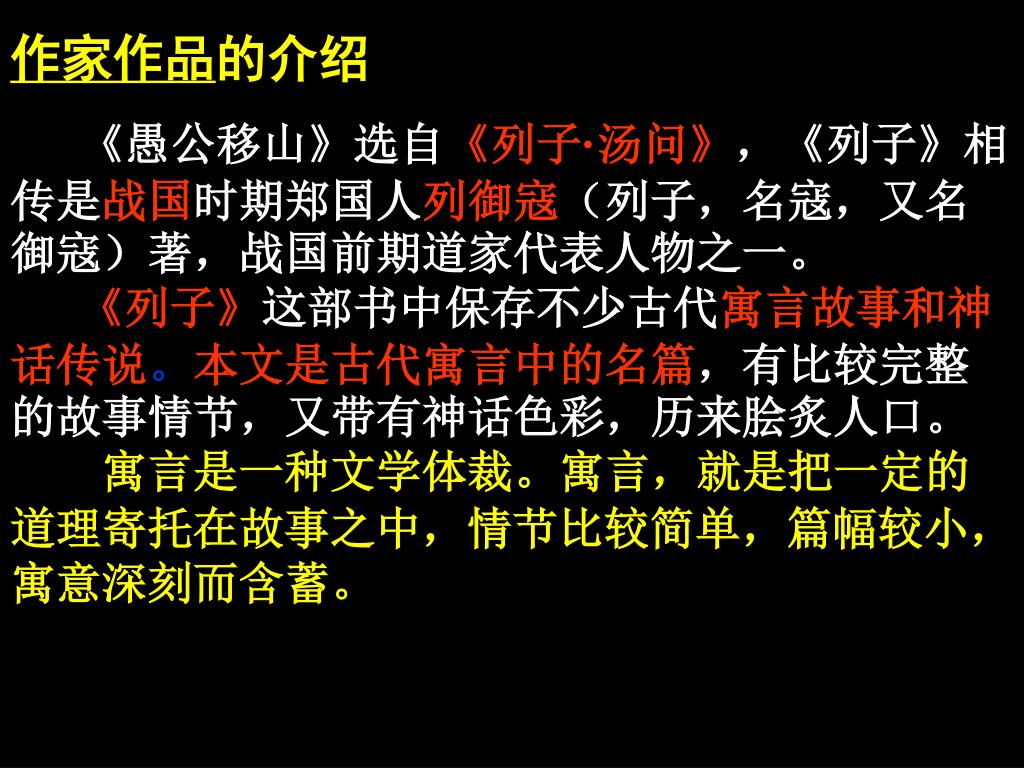 作家作品的介绍

《愚公移山》选自《列子·汤问》，《列子》相传是战国时期郑国人列御寇（列子，名寇，又名御寇）著，战国前期道家代表人物之一。

《列子》这部书中保存不少古代寓言故事和神话传说。本文是古代寓言中的名篇，有比较完整的故事情节，又带有神话色彩，历来脍炙人口。

寓言是一种文学体裁。寓言，就是把一定的道理寄托在故事之中，情节比较简单，篇幅较小，寓意深刻而含蓄。